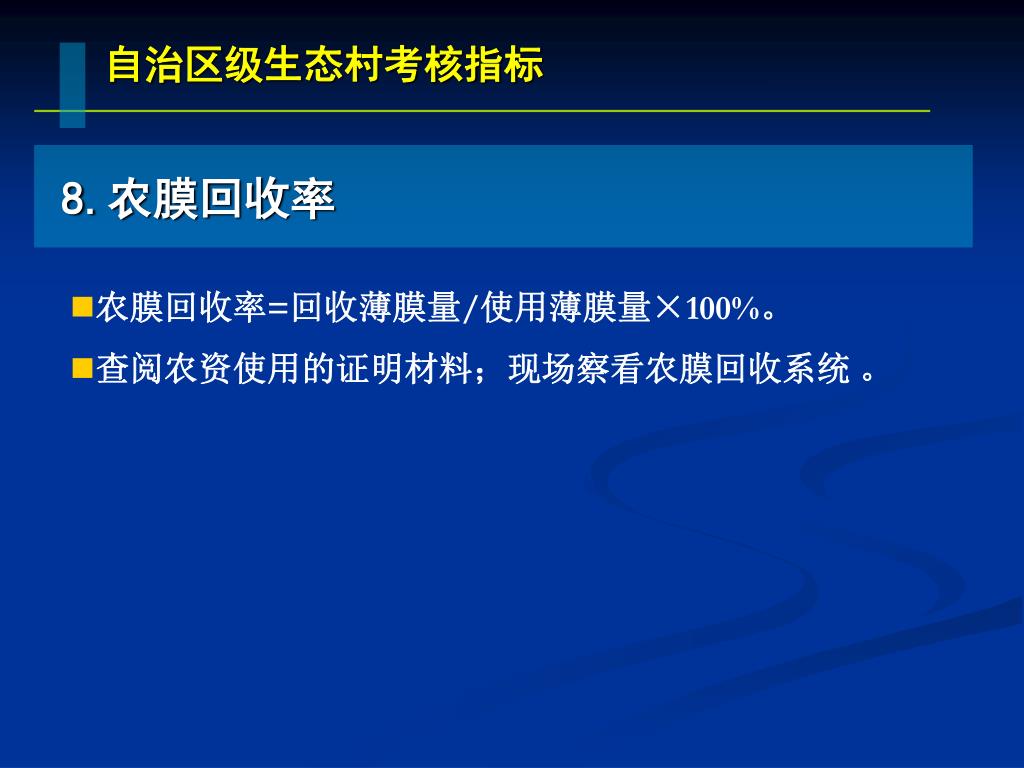 自治区级生态村考核指标

8. 农膜回收率

农膜回收率=回收薄膜量/使用薄膜量×100%。

查阅农资使用的证明材料；现场察看农膜回收系统 。